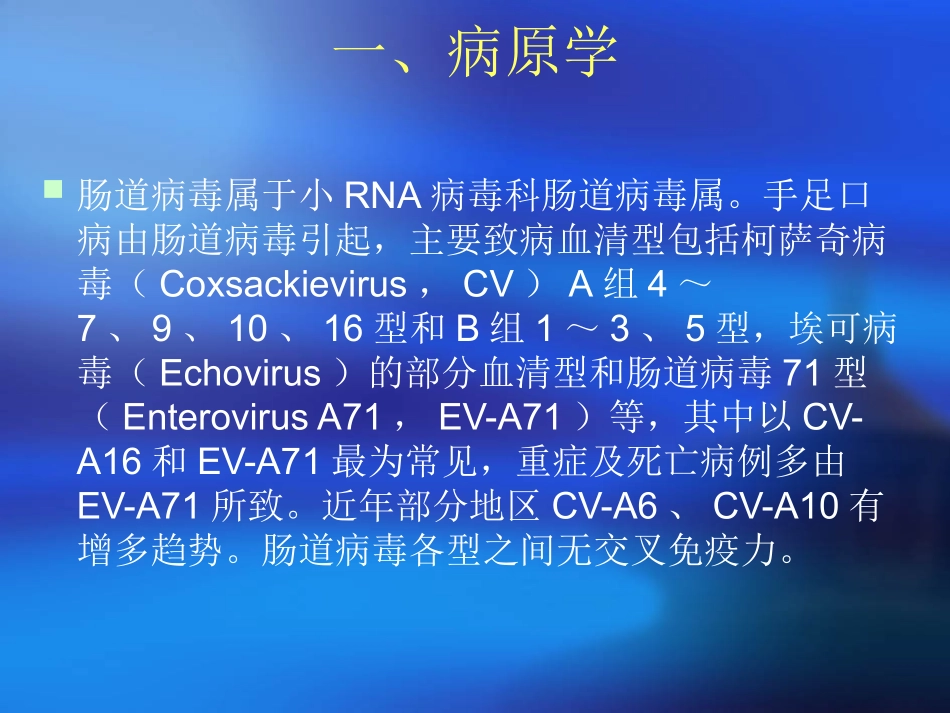 一、病原学

肠道病毒属于小 RNA 病毒科肠道病毒属。手足口病由肠道病毒引起，主要致病血清型包括柯萨奇病毒（ Coxsackievirus ， CV ） A 组 4 ～ 7 、 9 、 10 、 16 型和 B 组 1 ～ 3 、 5 型，埃可病毒（ Echovirus ）的部分血清型和肠道病毒 71 型（ Enterovirus A71 ， EV-A71 ）等，其中以 CV-A16 和 EV-A71 最为常见，重症及死亡病例多由 EV-A71 所致。近年部分地区 CV-A6 、 CV-A10 有增多趋势。肠道病毒各型之间无交叉免疫力。